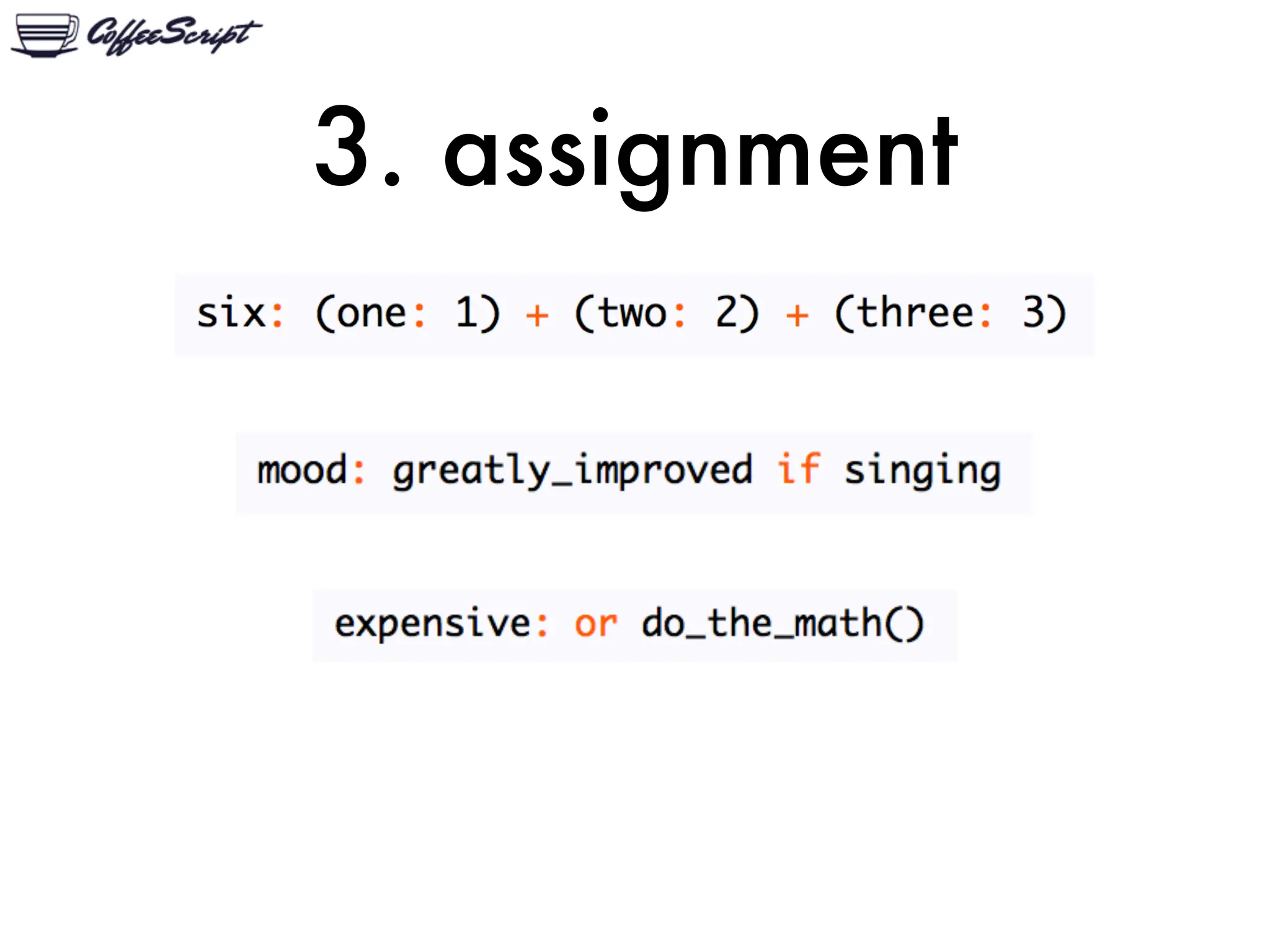 CoffeeScript

3. assignment

six: (one: 1) + (two: 2) + (three: 3)

mood: greatly_improved if singing

expensive: or do_the_math()